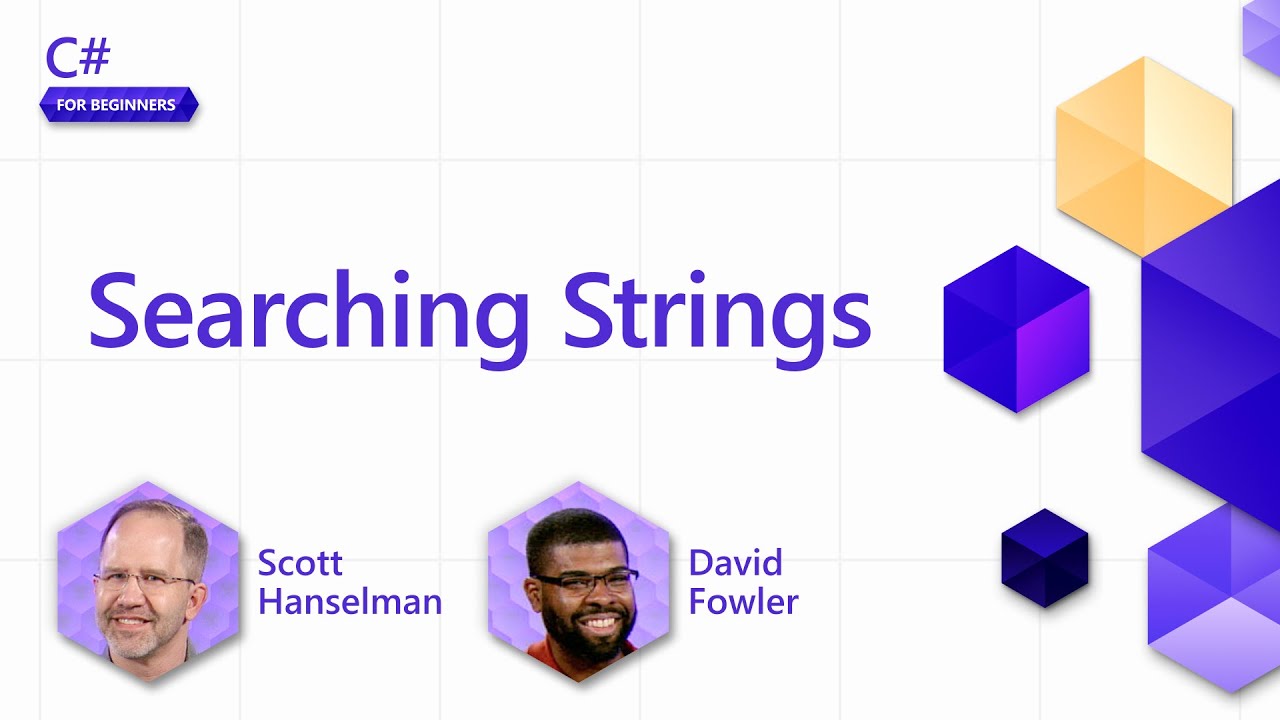 C#
FOR BEGINNERS

Searching Strings

Scott Hanselman

David Fowler